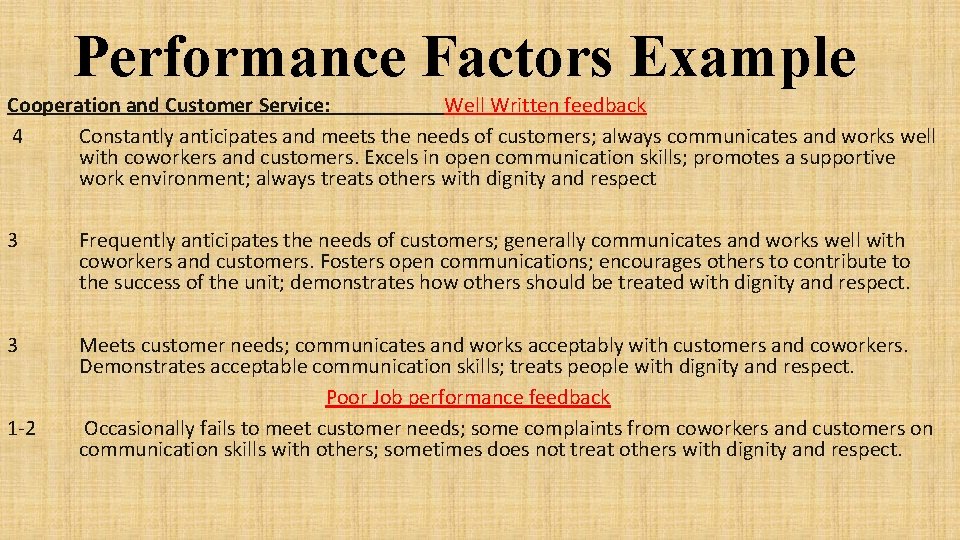 Performance Factors Example

Cooperation and Customer Service: Well Written feedback

4 Constantly anticipates and meets the needs of customers; always communicates and works well with coworkers and customers. Excels in open communication skills; promotes a supportive work environment; always treats others with dignity and respect

3 Frequently anticipates the needs of customers; generally communicates and works well with coworkers and customers. Fosters open communications; encourages others to contribute to the success of the unit; demonstrates how others should be treated with dignity and respect.

3 Meets customer needs; communicates and works acceptably with customers and coworkers. Demonstrates acceptable communication skills; treats people with dignity and respect.

Poor Job performance feedback

1-2 Occasionally fails to meet customer needs; some complaints from coworkers and customers on communication skills with others; sometimes does not treat others with dignity and respect.